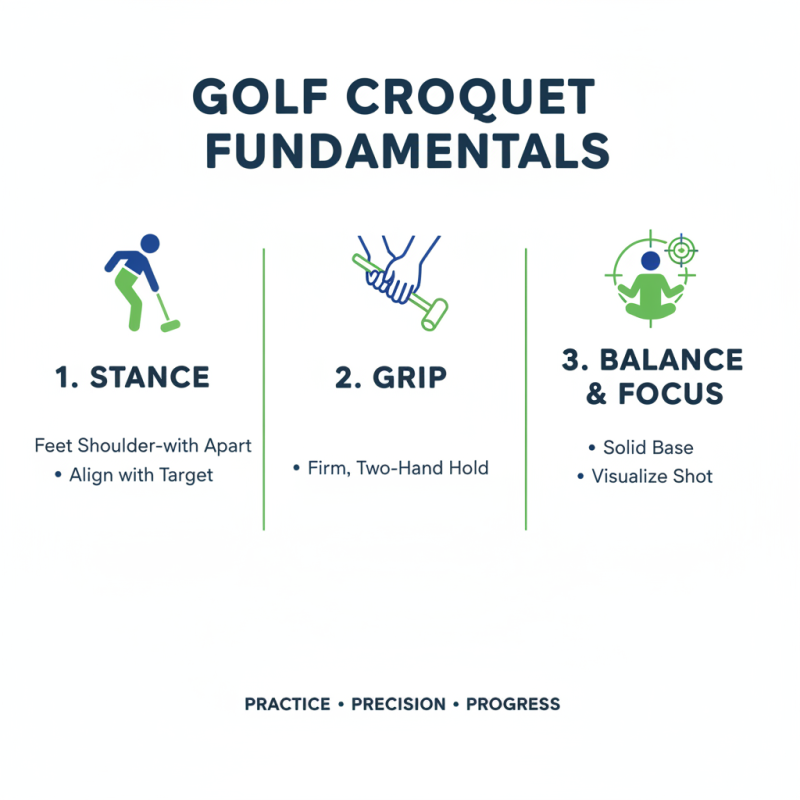 GOLF CROQUET FUNDAMENTALS

1. STANCE

Feet Shoulder-with Apart
• Align with Target

2. GRIP

• Firm, Two-Hand Hold

3. BALANCE & FOCUS

• Solid Base
• Visualize Shot

PRACTICE • PRECISION • PROGRESS